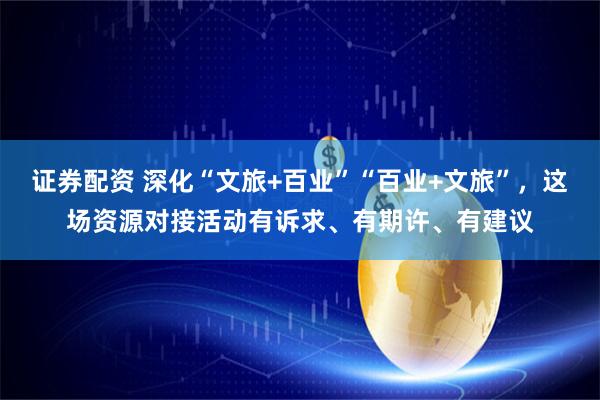 证券配资 深化“文旅+百业”“百业+文旅”，这场资源对接活动有诉求、有期许、有建议